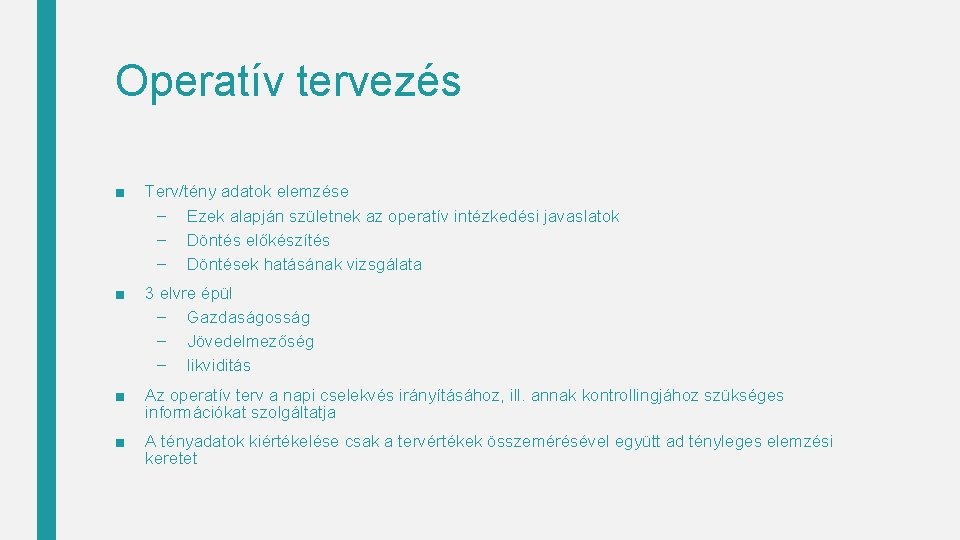 Operatív tervezés

■ Terv/tény adatok elemzése
– Ezek alapján születnek az operatív intézkedési javaslatok
– Döntés előkészítés
– Döntések hatásának vizsgálata

■ 3 elvre épül
– Gazdaságosság
– Jövedelmezőség
– likviditás

■ Az operatív terv a napi cselekvés irányításához, ill. annak kontrollingjához szükséges információkat szolgáltatja

■ A tényadatok kiértékelése csak a tervértékek összemérésével együtt ad tényleges elemzési keretet